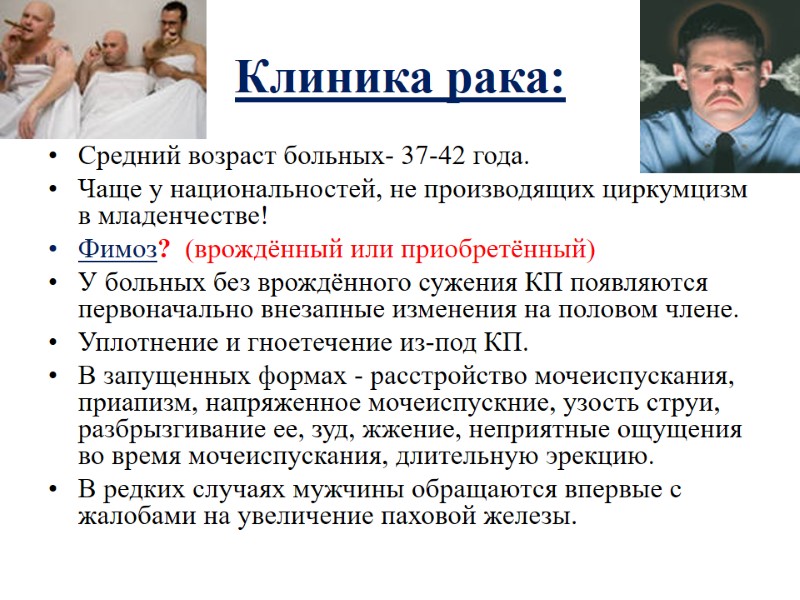 Клиника рака:

• Средний возраст больных- 37-42 года.
• Чаще у национальностей, не производящих циркумцизм в младенчестве!
• Фимоз? (врождённый или приобретённый)
• У больных без врождённого сужения КП появляются первоначально внезапные изменения на половом члене.
• Уплотнение и гноетечение из-под КП.
• В запущенных формах - расстройство мочеиспускания, приапизм, напряженное мочеиспускние, узость струи, разбрызгивание ее, зуд, жжение, неприятные ощущения во время мочеиспускания, длительную эрекцию.
• В редких случаях мужчины обращаются впервые с жалобами на увеличение паховой железы.